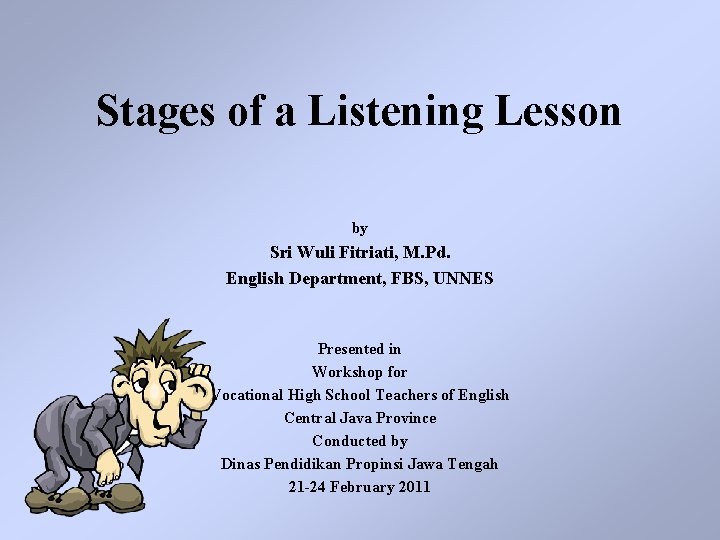 Stages of a Listening Lesson

by
Sri Wuli Fitriati, M.Pd.
English Department, FBS, UNNES

Presented in
Workshop for
Vocational High School Teachers of English
Central Java Province
Conducted by
Dinas Pendidikan Propinsi Jawa Tengah
21-24 February 2011